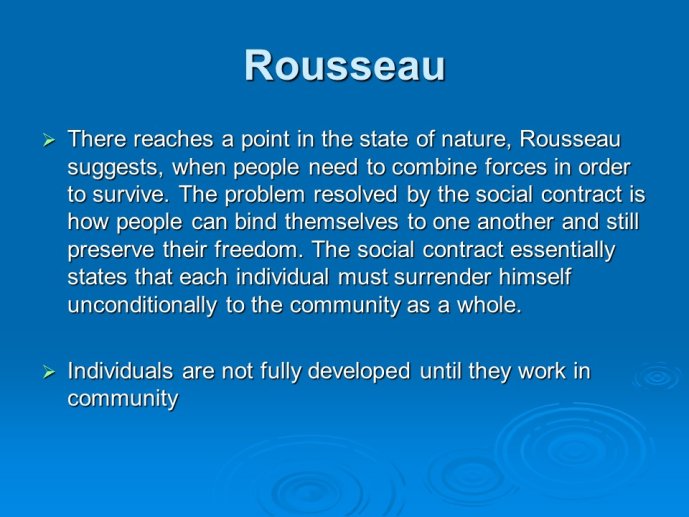 Rousseau

➢ There reaches a point in the state of nature, Rousseau suggests, when people need to combine forces in order to survive. The problem resolved by the social contract is how people can bind themselves to one another and still preserve their freedom. The social contract essentially states that each individual must surrender himself unconditionally to the community as a whole.

➢ Individuals are not fully developed until they work in community